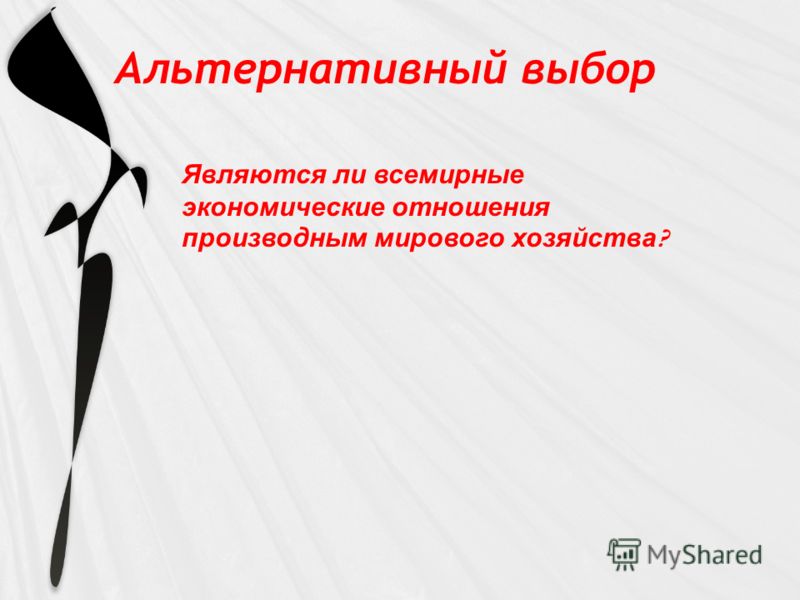 Альтернативный выбор

Являются ли всемирные экономические отношения производным мирового хозяйства?

MyShared